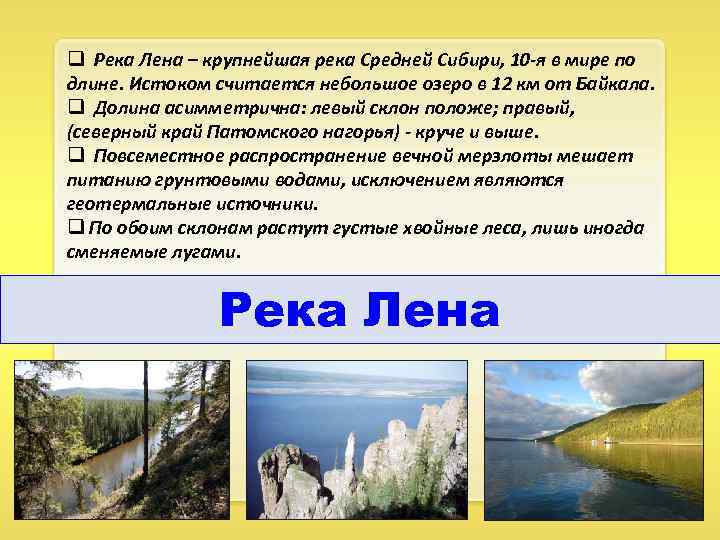 ❑ Река Лена – крупнейшая река Средней Сибири, 10-я в мире по длине. Истоком считается небольшое озеро в 12 км от Байкала.

❑ Долина асимметрична: левый склон положе; правый, (северный край Патомского нагорья) - круче и выше.

❑ Повсеместное распространение вечной мерзлоты мешает питанию грунтовыми водами, исключением являются геотермальные источники.

❑ По обоим склонам растут густые хвойные леса, лишь иногда сменяемые лугами.

Река Лена